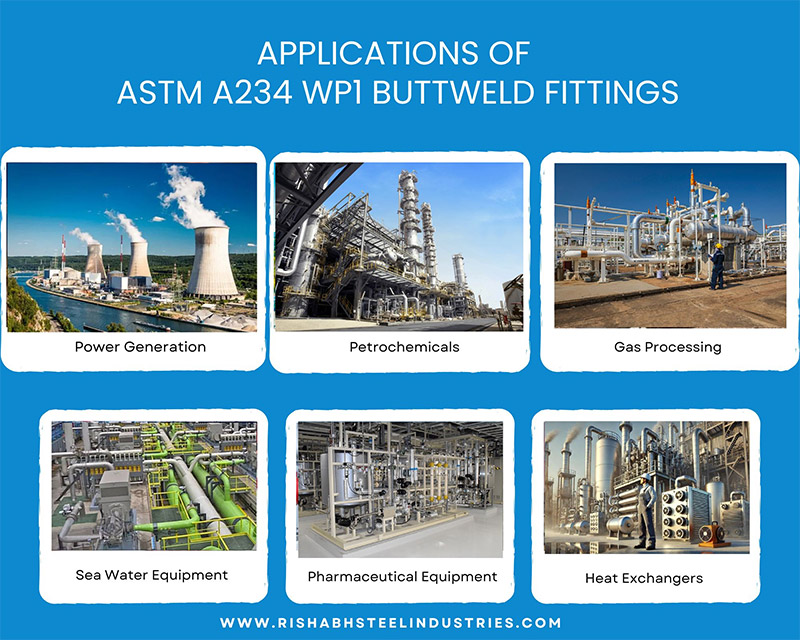 APPLICATIONS OF
ASTM A234 WP1 BUTTWELD FITTINGS

Power Generation

Petrochemicals

Gas Processing

Sea Water Equipment

Pharmaceutical Equipment

Heat Exchangers

WWW.RISHABHSTEELINDUSTRIES.COM